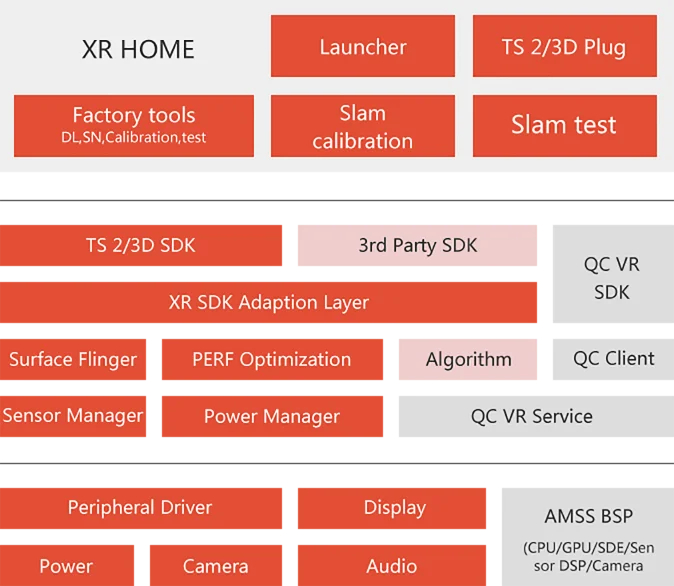 XR HOME

Launcher

TS 2/3D Plug

Factory tools
DL,SN,Calibration,test

Slam calibration

Slam test

TS 2/3D SDK

3rd Party SDK

QC VR SDK

XR SDK Adaption Layer

Surface Flinger

PERF Optimization

Algorithm

QC Client

Sensor Manager

Power Manager

QC VR Service

Peripheral Driver

Display

AMSS BSP
(CPU/GPU/SDE/Sensor DSP/Camera

Power

Camera

Audio